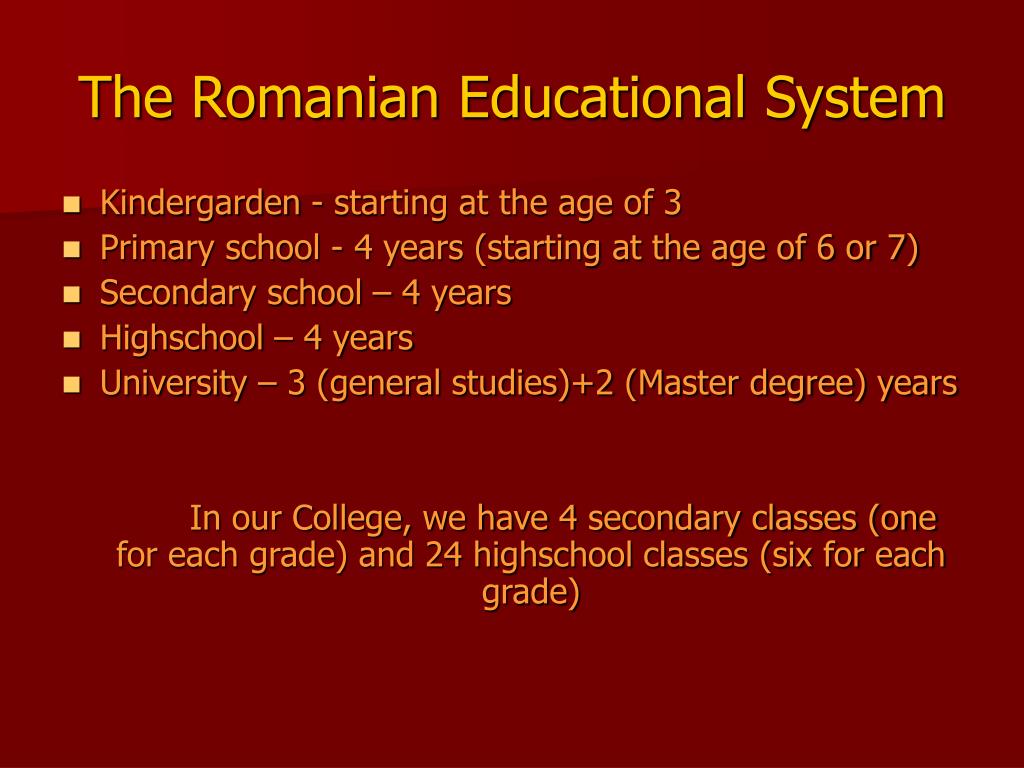 The Romanian Educational System

- Kindergarden - starting at the age of 3
- Primary school - 4 years (starting at the age of 6 or 7)
- Secondary school – 4 years
- Highschool – 4 years
- University – 3 (general studies)+2 (Master degree) years

In our College, we have 4 secondary classes (one for each grade) and 24 highschool classes (six for each grade)